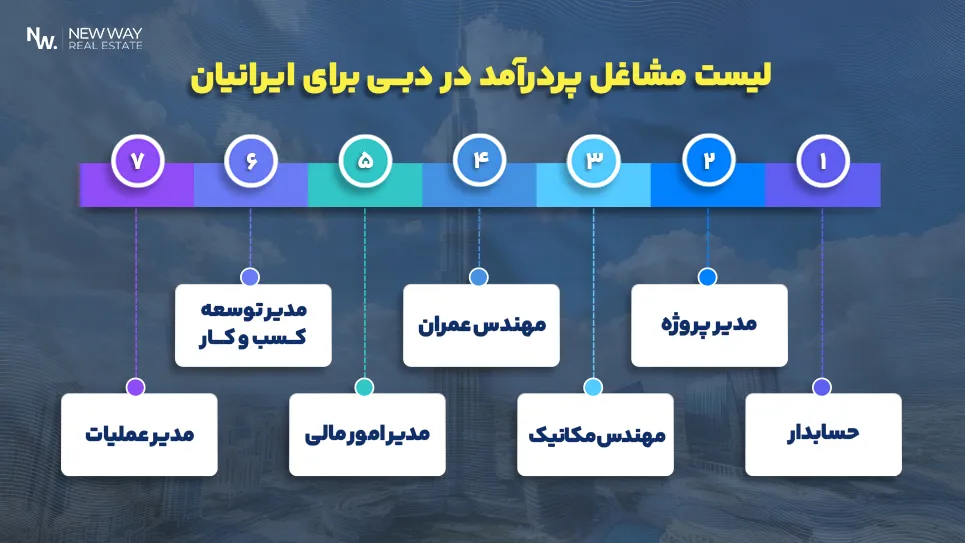 NW. NEW WAY REAL ESTATE

لیست مشاغل پردرآمد در دبی برای ایرانیان

۱
۲
۳
۴
۵
۶
۷

حسابدار

مدیر پروژه

مهندس مکانیک

مهندس عمران

مدیر امور مالی

مدیر توسعه کسب و کار

مدیر عملیات